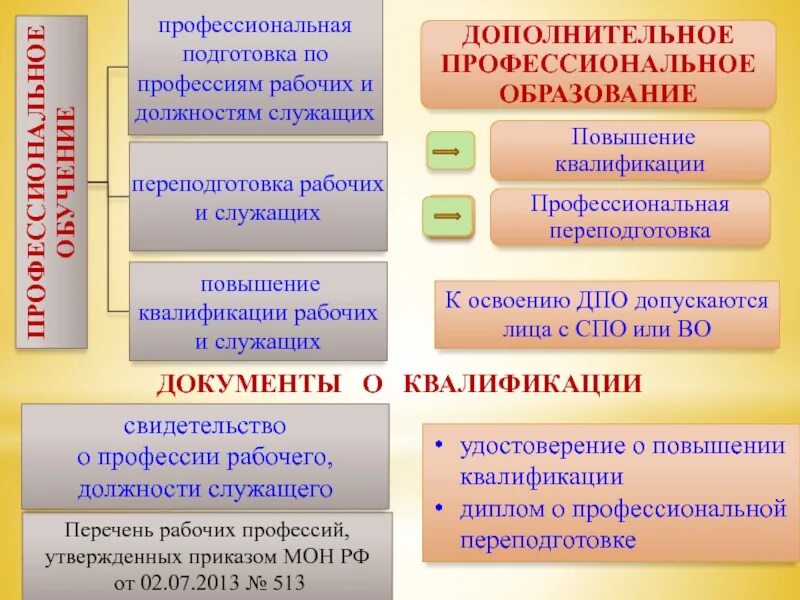 ПРОФЕССИОНАЛЬНОЕ ОБУЧЕНИЕ

профессиональная подготовка по профессиям рабочих и должностям служащих

переподготовка рабочих и служащих

повышение квалификации рабочих и служащих

ДОПОЛНИТЕЛЬНОЕ ПРОФЕССИОНАЛЬНОЕ ОБРАЗОВАНИЕ

Повышение квалификации

Профессиональная переподготовка

К освоению ДПО допускаются лица с СПО или ВО

ДОКУМЕНТЫ О КВАЛИФИКАЦИИ

свидетельство о профессии рабочего, должности служащего

Перечень рабочих профессий, утвержденных приказом МОН РФ от 02.07.2013 № 513

• удостоверение о повышении квалификации
• диплом о профессиональной переподготовке